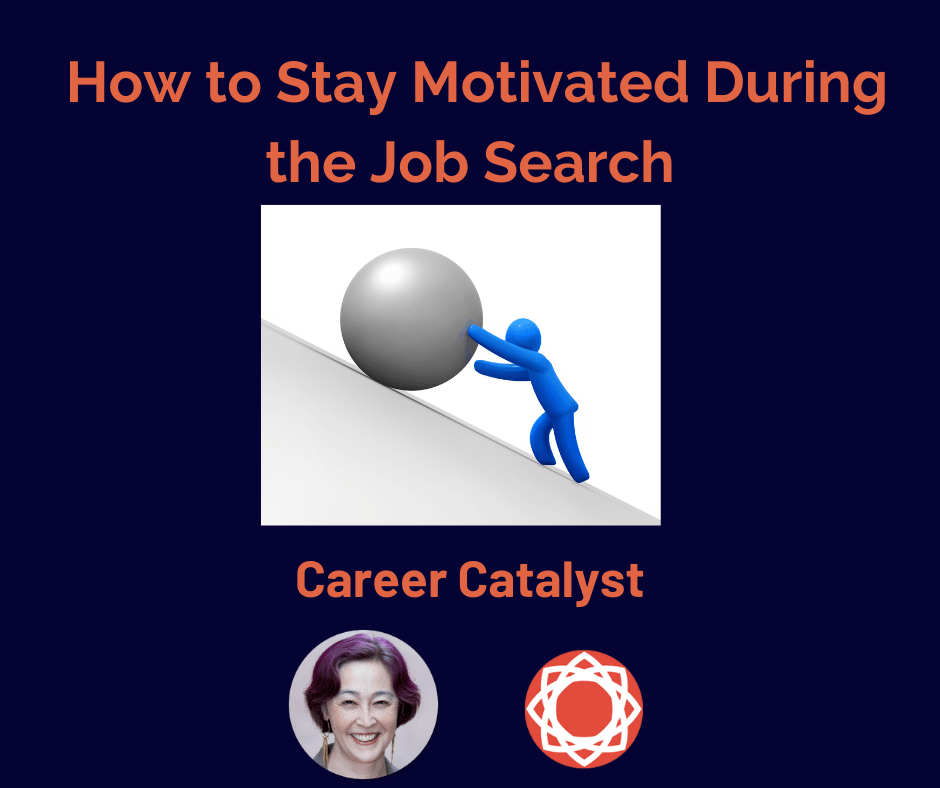 How to Stay Motivated During the Job Search

Career Catalyst